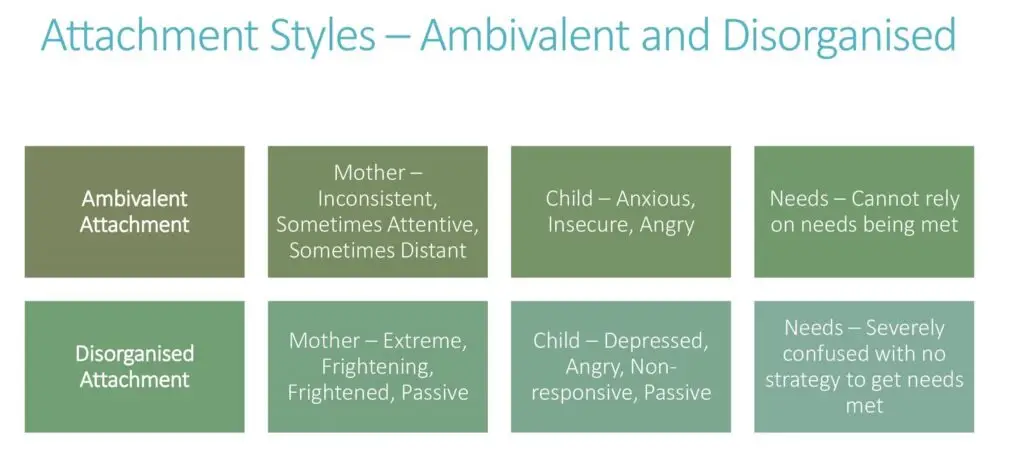 Attachment Styles – Ambivalent and Disorganised

| Ambivalent Attachment | Mother – Inconsistent, Sometimes Attentive, Sometimes Distant | Child – Anxious, Insecure, Angry | Needs – Cannot rely on needs being met |
|---|---|---|---|
| Disorganised Attachment | Mother – Extreme, Frightening, Frightened, Passive | Child – Depressed, Angry, Non-responsive, Passive | Needs – Severely confused with no strategy to get needs met |